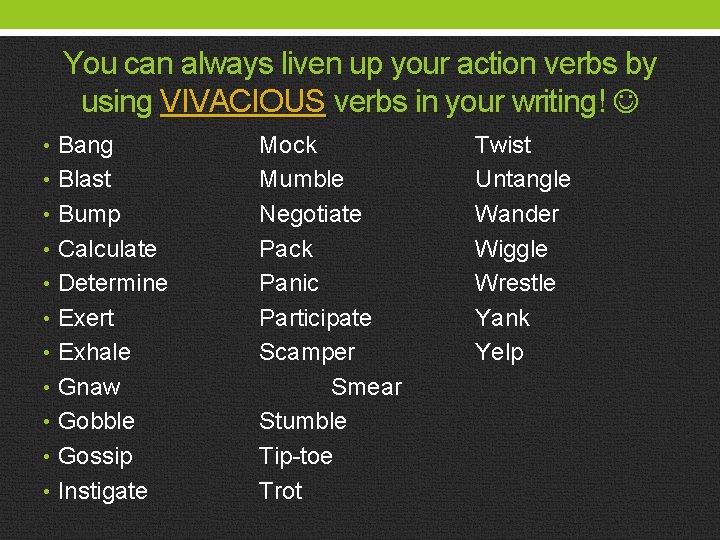 You can always liven up your action verbs by using VIVACIOUS verbs in your writing! ☺

• Bang
• Blast
• Bump
• Calculate
• Determine
• Exert
• Exhale
• Gnaw
• Gobble
• Gossip
• Instigate

Mock
Mumble
Negotiate
Pack
Panic
Participate
Scamper
Smear
Stumble
Tip-toe
Trot

Twist
Untangle
Wander
Wiggle
Wrestle
Yank
Yelp